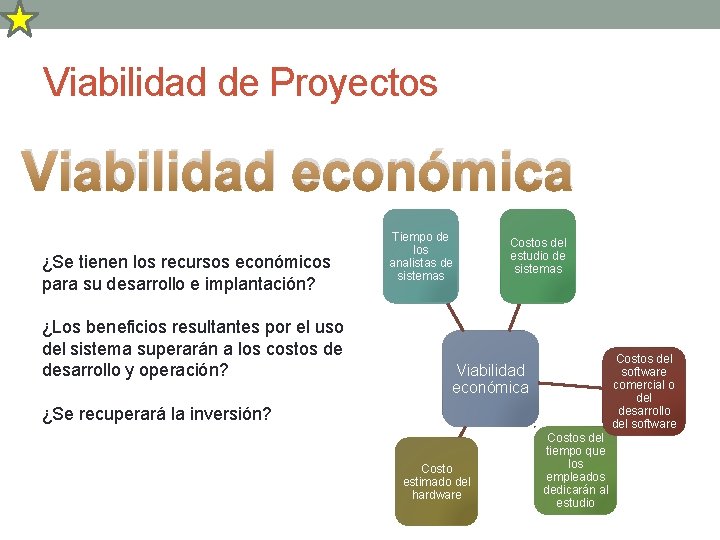 Viabilidad de Proyectos

Viabilidad económica

¿Se tienen los recursos económicos para su desarrollo e implantación?

¿Los beneficios resultantes por el uso del sistema superarán a los costos de desarrollo y operación?

¿Se recuperará la inversión?

Tiempo de los analistas de sistemas

Costos del estudio de sistemas

Viabilidad económica

Costos del software comercial o del desarrollo del software

Costos del tiempo que los empleados dedicarán al estudio

Costo estimado del hardware